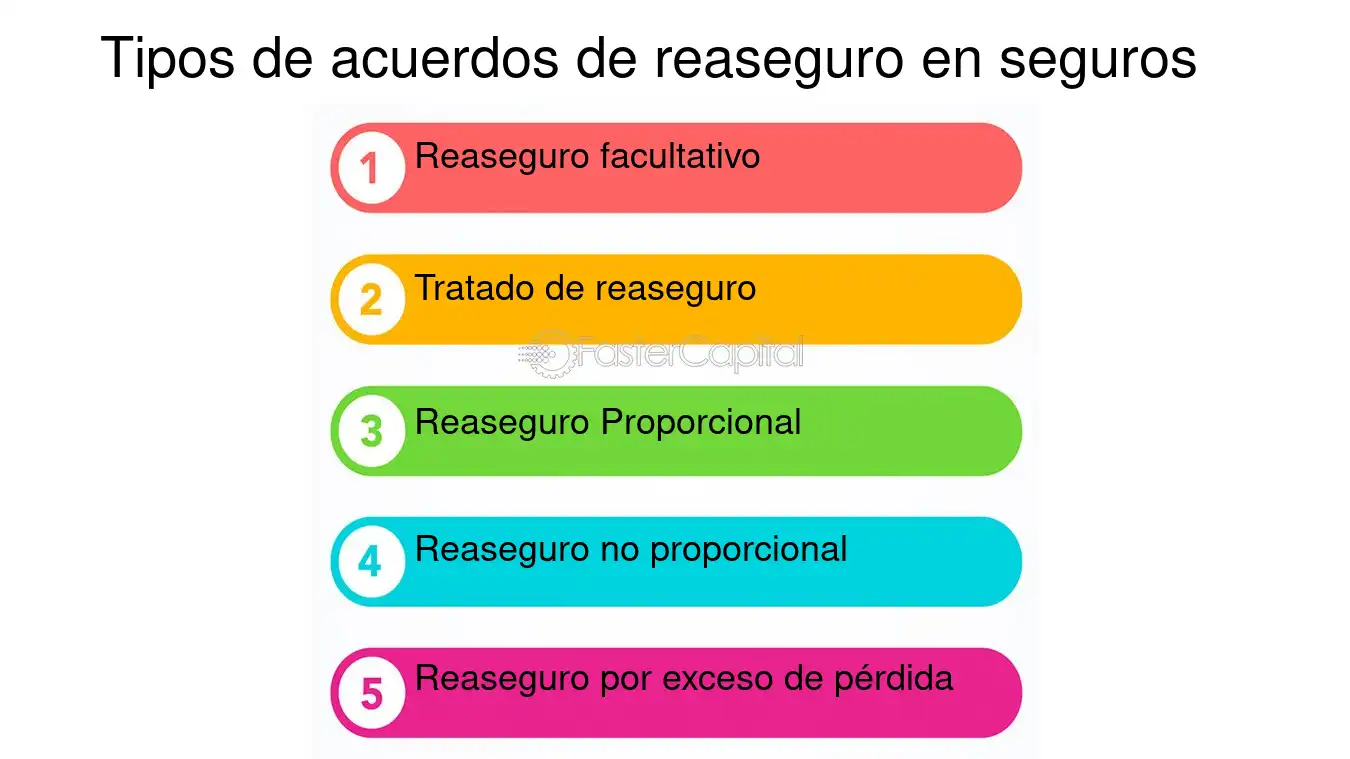 Tipos de acuerdos de reaseguro en seguros

1 Reaseguro facultativo

2 Tratado de reaseguro

FasterCapital

3 Reaseguro Proporcional

4 Reaseguro no proporcional

5 Reaseguro por exceso de pérdida